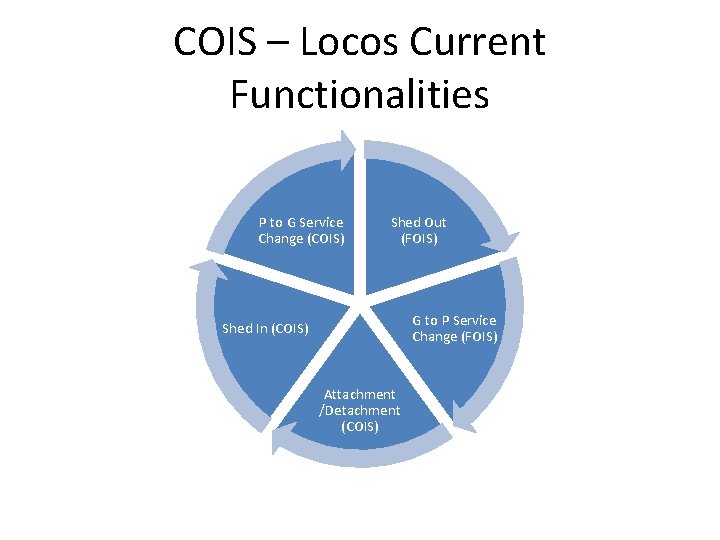 COIS – Locos Current Functionalities

Shed Out (FOIS)

G to P Service Change (FOIS)

Attachment /Detachment (COIS)

Shed In (COIS)

P to G Service Change (COIS)